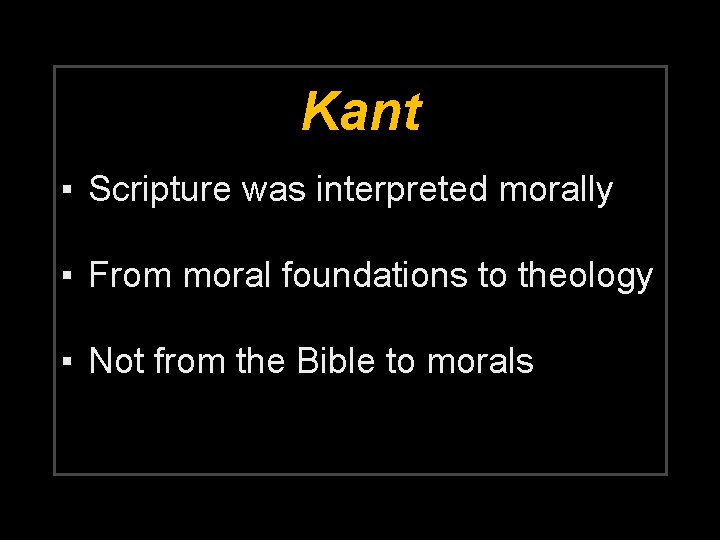 Kant

▪ Scripture was interpreted morally

▪ From moral foundations to theology

▪ Not from the Bible to morals